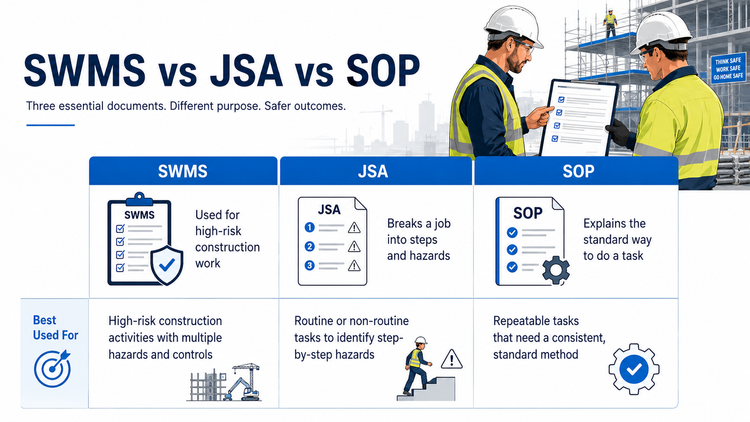 SWMS vs JSA vs SOP

Three essential documents. Different purpose. Safer outcomes.

THINK SAFE
WORK SAFE
GO HOME SAFE

| | SWMS | JSA | SOP |
|---|---|---|---|
| | SWMS Used for high-risk construction work | JSA 1 2 3 Breaks a job into steps and hazards | SOP Explains the standard way to do a task |
| Best Used For | High-risk construction activities with multiple hazards and controls | Routine or non-routine tasks to identify step-by-step hazards | Repeatable tasks that need a consistent, standard method |